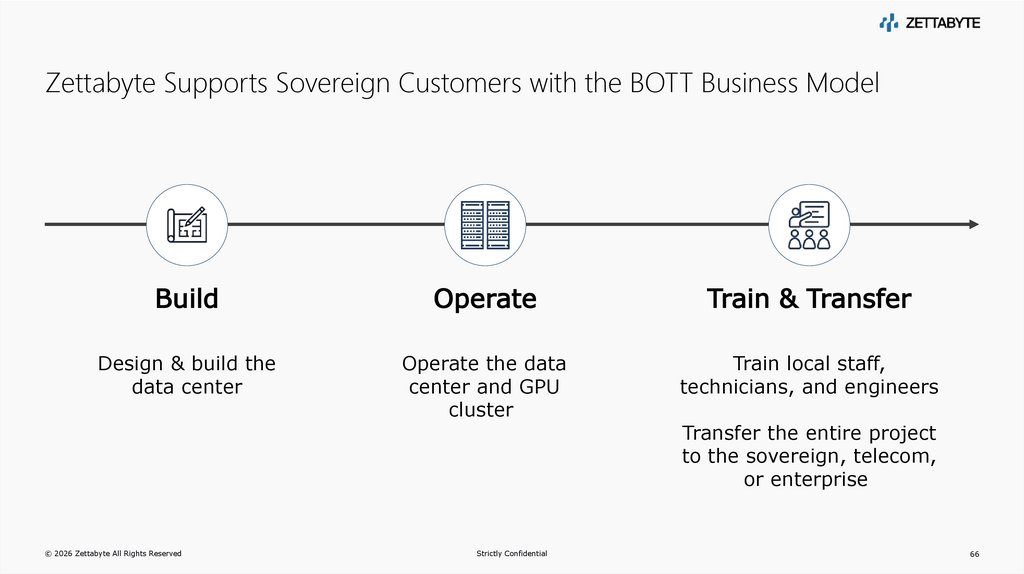 ZETTABYTE

Zettabyte Supports Sovereign Customers with the BOTT Business Model

Build

Design & build the data center

Operate

Operate the data center and GPU cluster

Train & Transfer

Train local staff, technicians, and engineers

Transfer the entire project to the sovereign, telecom, or enterprise

© 2026 Zettabyte All Rights Reserved

Strictly Confidential

66